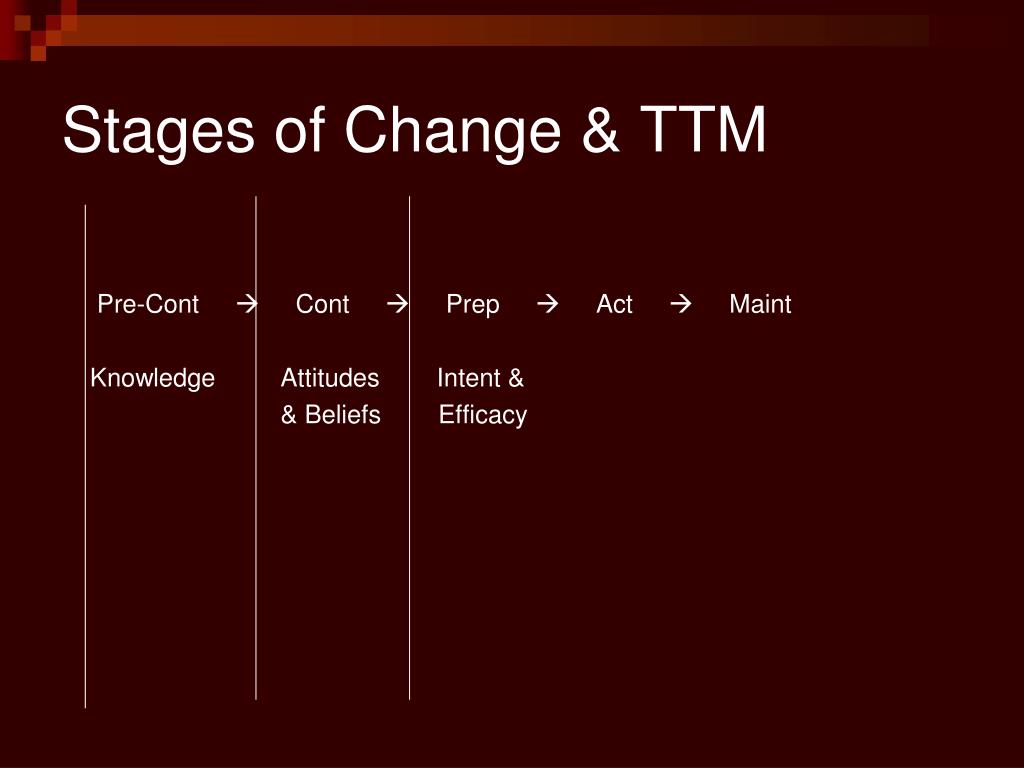 Stages of Change & TTM

Pre-Cont → Cont → Prep → Act → Maint

Knowledge

Attitudes & Beliefs

Intent & Efficacy